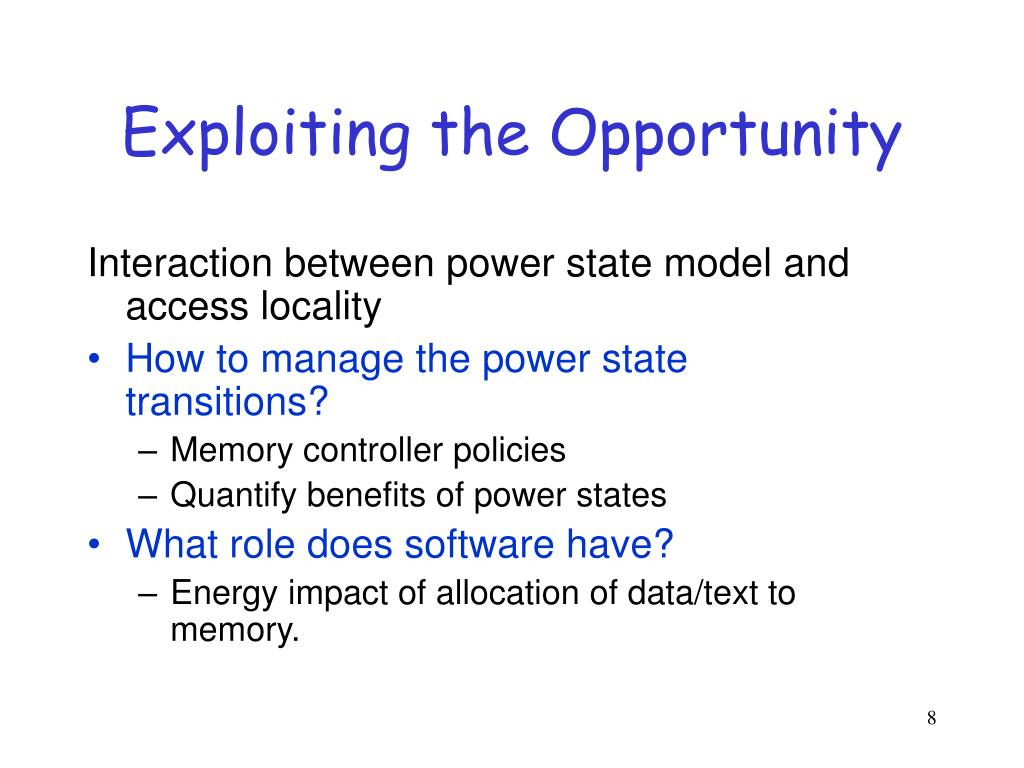 Exploiting the Opportunity

Interaction between power state model and access locality

• How to manage the power state transitions?
– Memory controller policies
– Quantify benefits of power states
• What role does software have?
– Energy impact of allocation of data/text to memory.

8